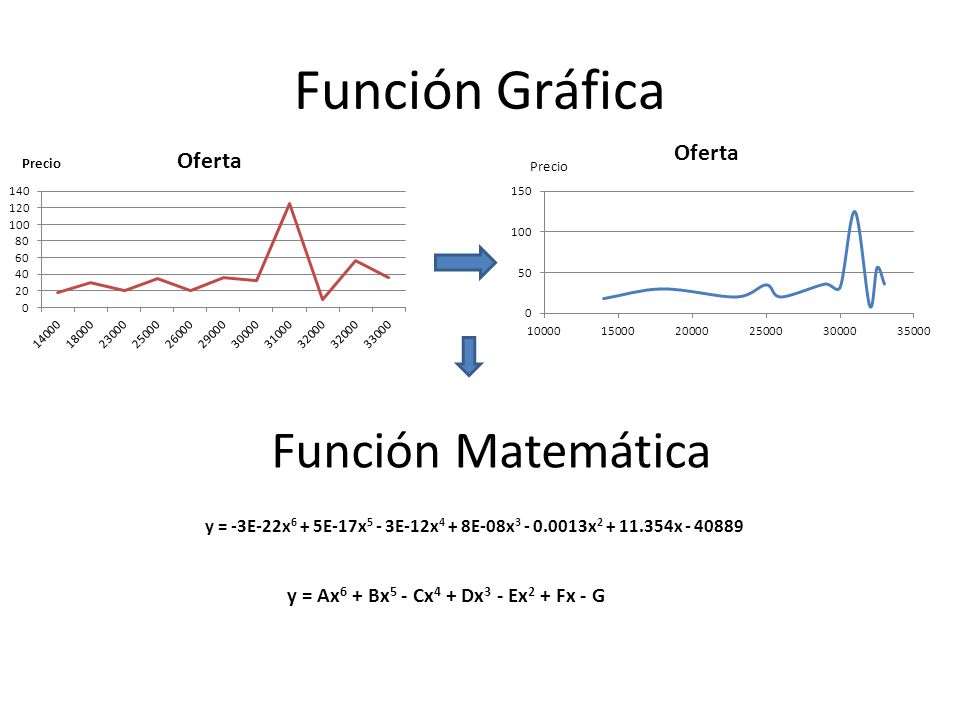 Función Gráfica

Precio

Oferta

140
120
100
80
60
40
20
0

14000 18000 23000 25000 26000 29000 30000 31000 32000 32000 33000

Oferta

Precio

150
100
50
0

10000 15000 20000 25000 30000 35000

Función Matemática

$y = -3E-22x^6 + 5E-17x^5 - 3E-12x^4 + 8E-08x^3 - 0.0013x^2 + 11.354x - 40889$

$y = Ax^6 + Bx^5 - Cx^4 + Dx^3 - Ex^2 + Fx - G$